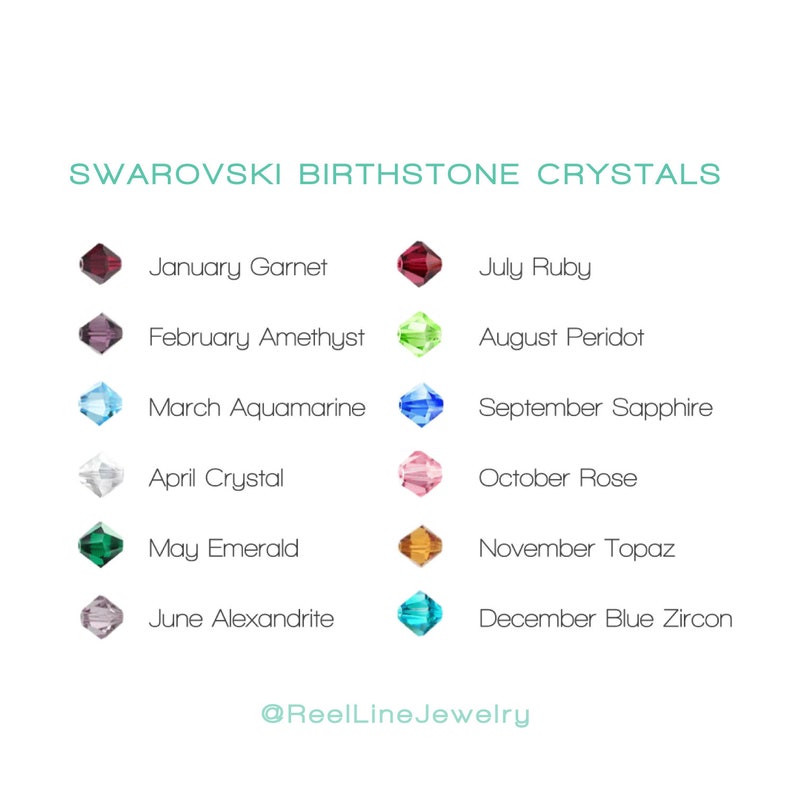 SWAROVSKI BIRTHSTONE CRYSTALS

January Garnet

February Amethyst

March Aquamarine

April Crystal

May Emerald

June Alexandrite

July Ruby

August Peridot

September Sapphire

October Rose

November Topaz

December Blue Zircon

@ReelLineJewelry